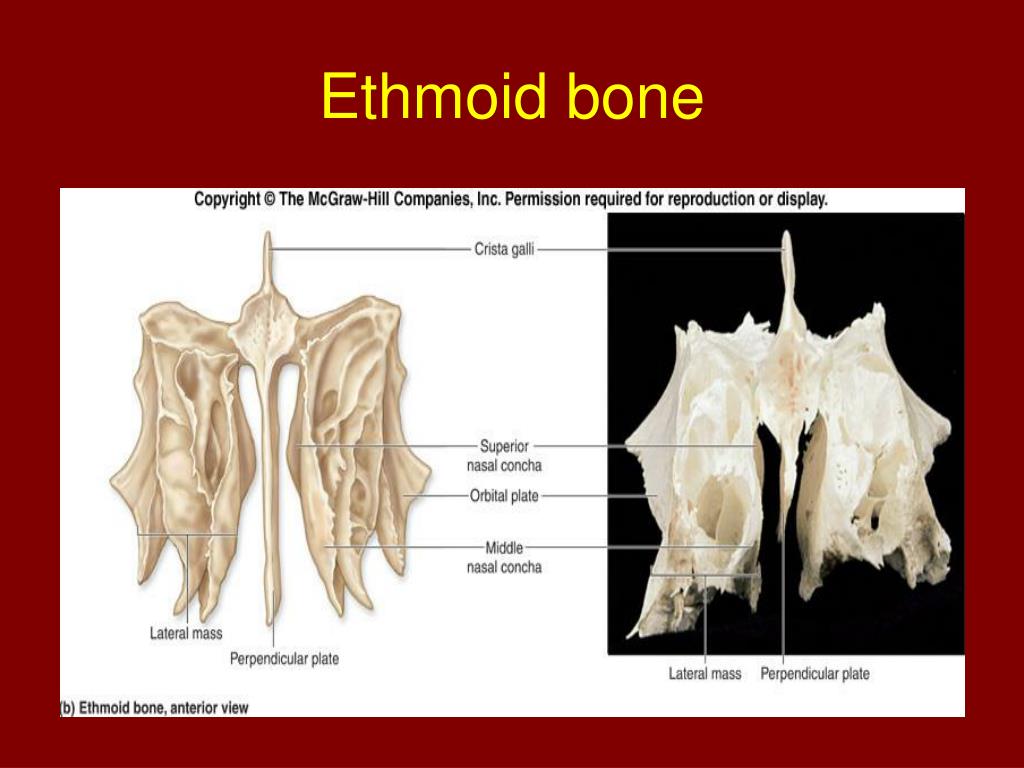 Ethmoid bone

Copyright © The McGraw-Hill Companies, Inc. Permission required for reproduction or display.

Crista galli

Superior nasal concha

Orbital plate

Middle nasal concha

Lateral mass

Perpendicular plate

Lateral mass

Perpendicular plate

(b) Ethmoid bone, anterior view